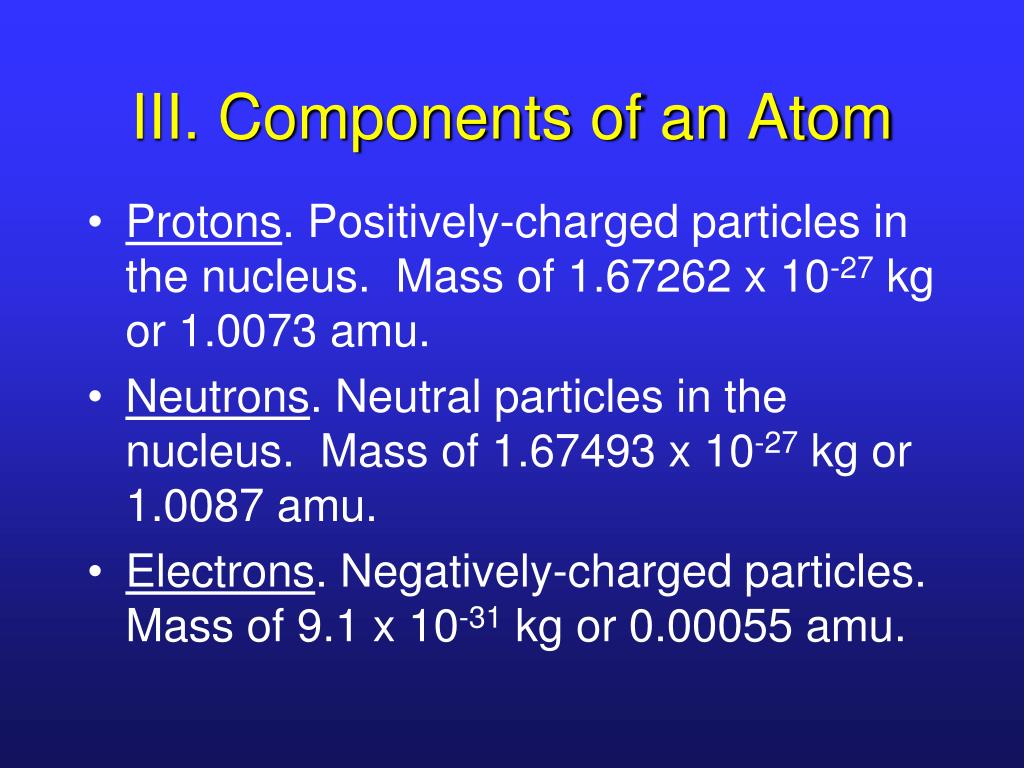 III. Components of an Atom

• Protons. Positively-charged particles in the nucleus. Mass of 1.67262 x $10^{-27}$ kg or 1.0073 amu.

• Neutrons. Neutral particles in the nucleus. Mass of 1.67493 x $10^{-27}$ kg or 1.0087 amu.

• Electrons. Negatively-charged particles. Mass of 9.1 x $10^{-31}$ kg or 0.00055 amu.